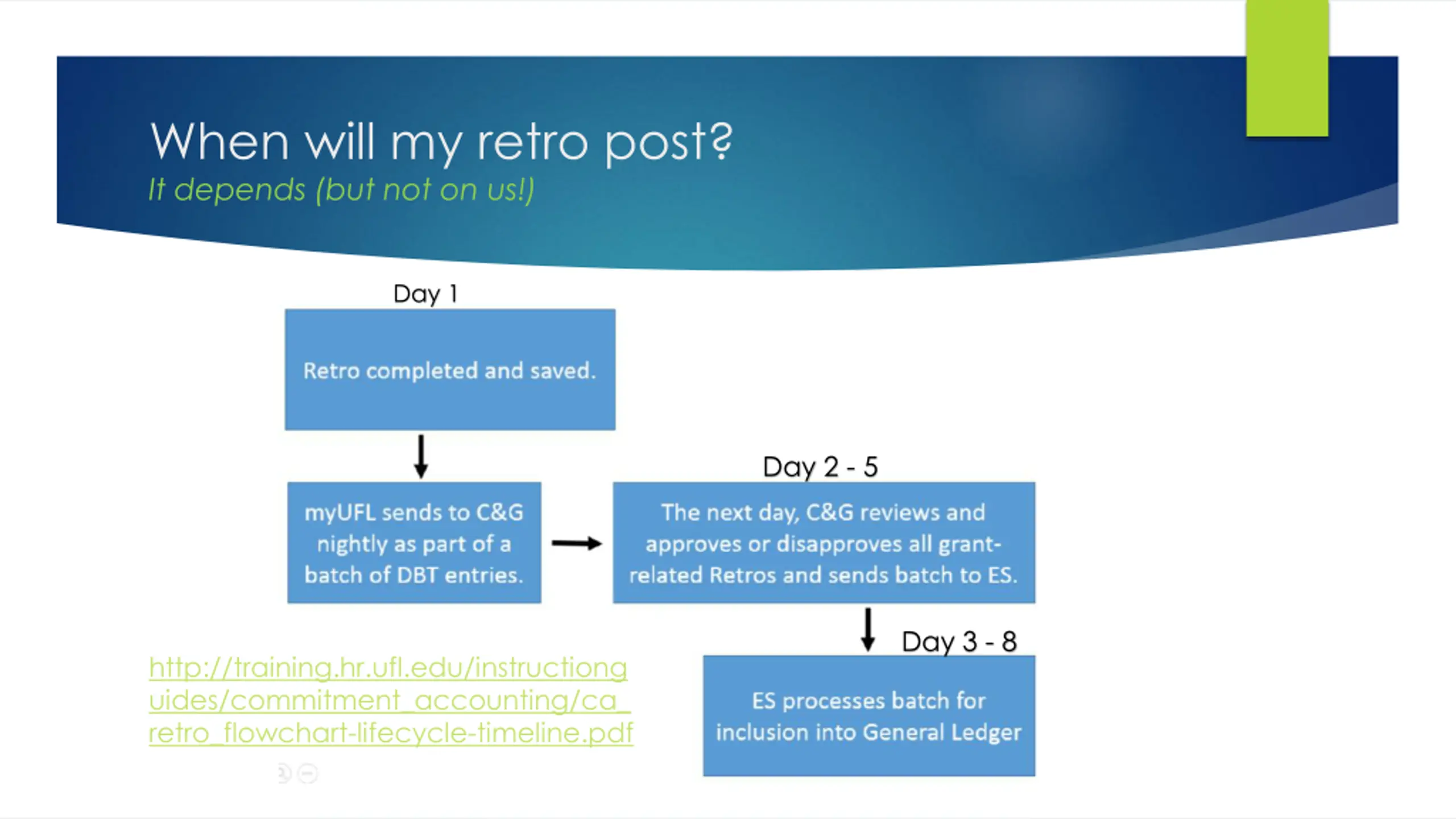 When will my retro post?
It depends (but not on us!)

Day 1

Retro completed and saved.

myUFL sends to C&G nightly as part of a batch of DBT entries.

Day 2 - 5

The next day, C&G reviews and approves or disapproves all grant-related Retros and sends batch to ES.

Day 3 - 8

ES processes batch for inclusion into General Ledger

http://training.hr.ufl.edu/instructionguides/commitment_accounting/ca_retro_flowchart-lifecycle-timeline.pdf